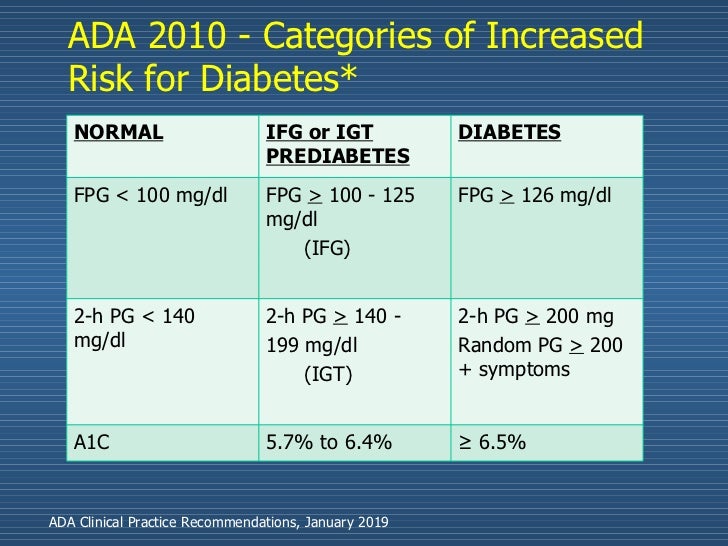 ADA 2010 - Categories of Increased Risk for Diabetes*

| NORMAL | IFG or IGT PREDIABETES | DIABETES |
|---|---|---|
| FPG < 100 mg/dl | FPG $\geq$ 100 - 125 mg/dl (IFG) | FPG $\geq$ 126 mg/dl |
| 2-h PG < 140 mg/dl | 2-h PG $\geq$ 140 - 199 mg/dl (IGT) | 2-h PG $\geq$ 200 mg Random PG $\geq$ 200 + symptoms |
| A1C | 5.7% to 6.4% | ≥ 6.5% |

ADA Clinical Practice Recommendations, January 2019